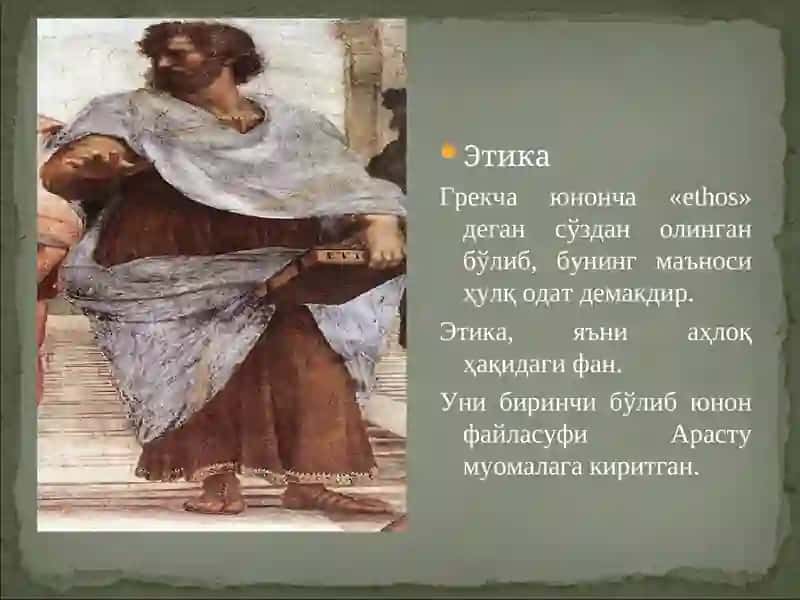 Этика

Грекча юнонча «ethos» деган сўздан олинган бўлиб, бунинг маъноси ҳулқ одат демакдир.

Этика, яъни аҳлоқ ҳақидаги фан.

Уни биринчи бўлиб юнон файласуфи Арасту муомалага киритган.